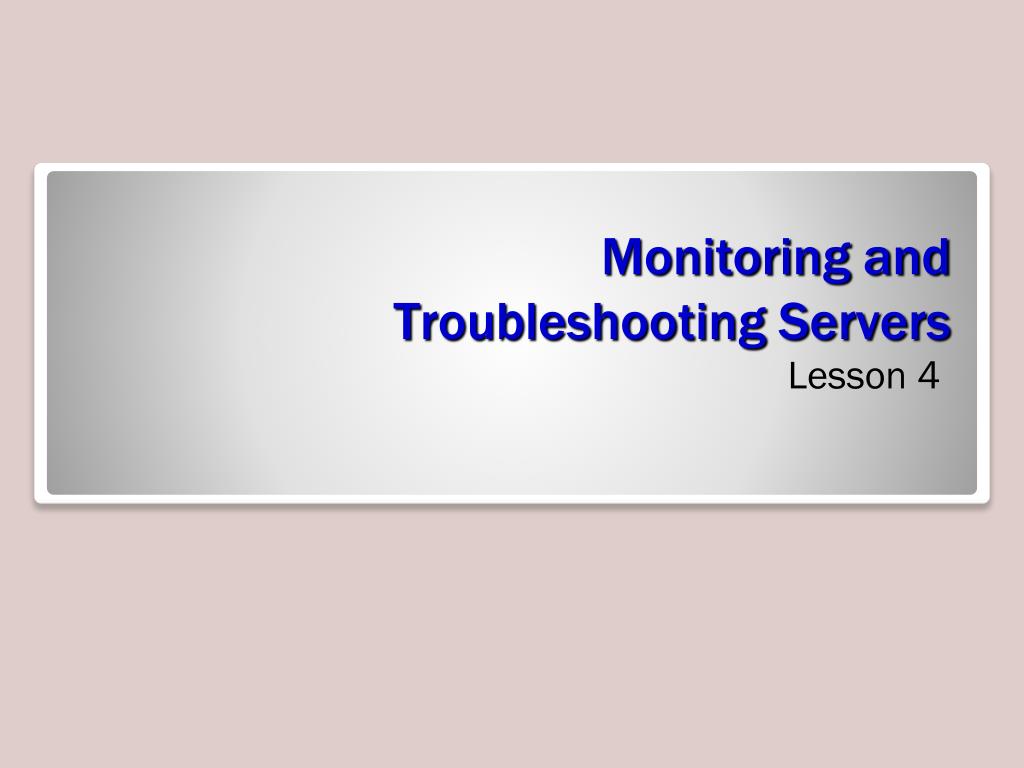 Monitoring and Troubleshooting Servers

Lesson 4